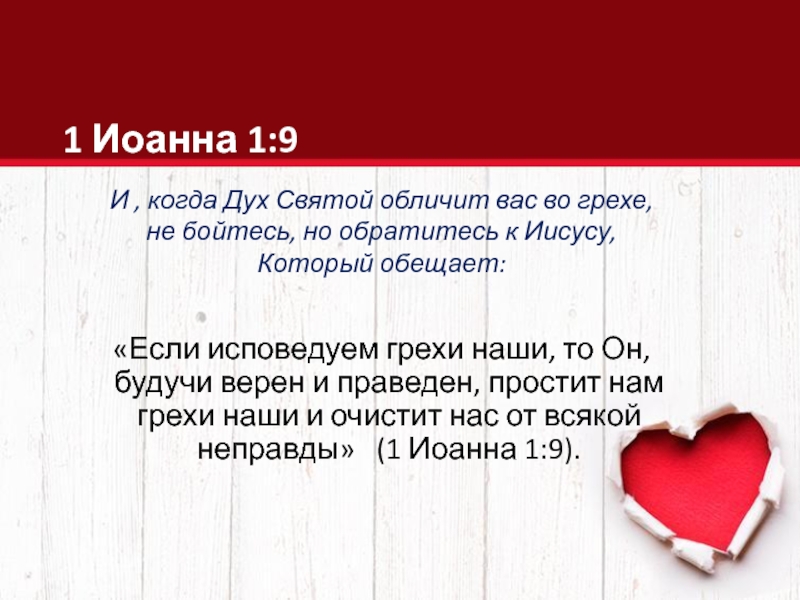 1 Иоанна 1:9

И , когда Дух Святой обличит вас во грехе, не бойтесь, но обратитесь к Иисусу, Который обещает:

«Если исповедуем грехи наши, то Он, будучи верен и праведен, простит нам грехи наши и очистит нас от всякой неправды» (1 Иоанна 1:9).